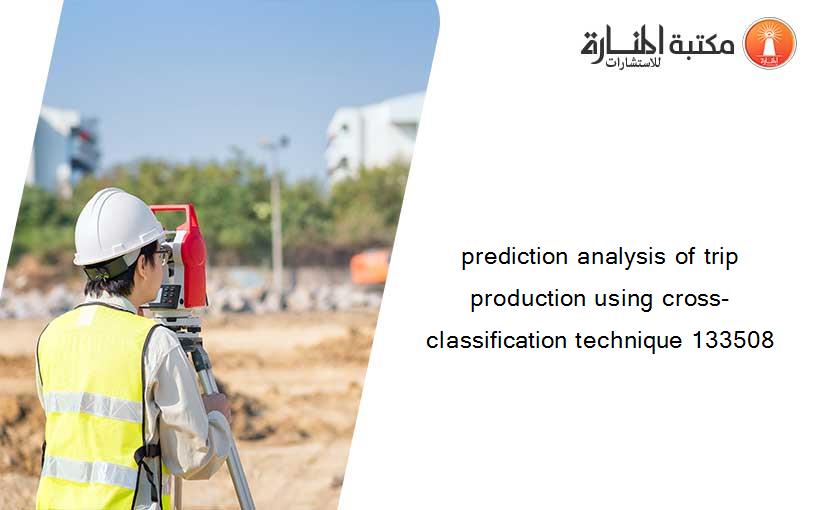 مكتبة المنارة للاستشارات

prediction analysis of trip production using cross-classification technique 133508